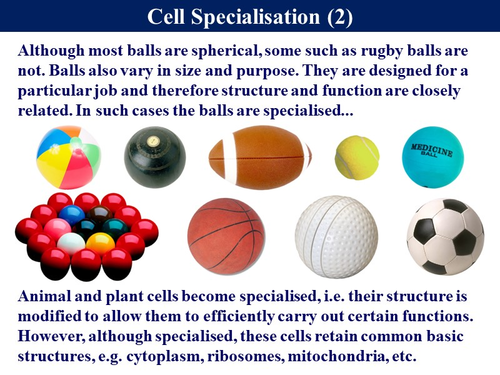 Cell Specialisation (2)

Although most balls are spherical, some such as rugby balls are not. Balls also vary in size and purpose. They are designed for a particular job and therefore structure and function are closely related. In such cases the balls are specialised...

MEDICINE BALL

Animal and plant cells become specialised, i.e. their structure is modified to allow them to efficiently carry out certain functions. However, although specialised, these cells retain common basic structures, e.g. cytoplasm, ribosomes, mitochondria, etc.